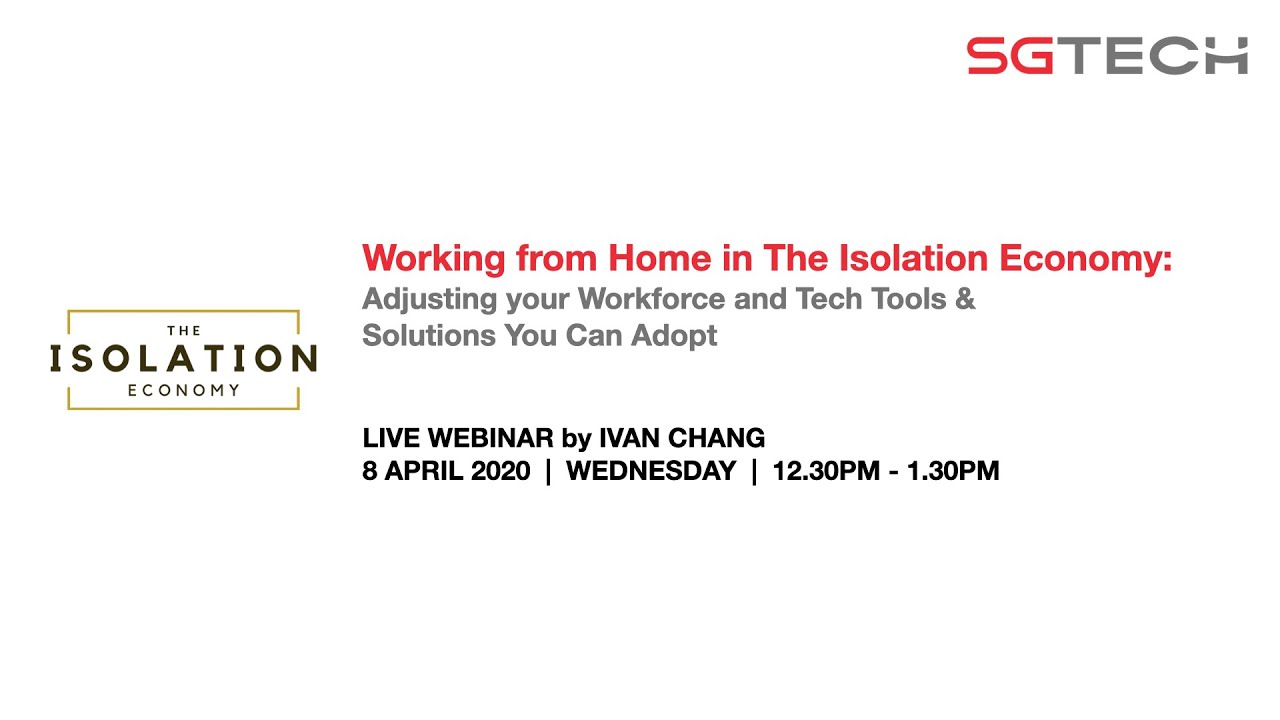 SGTECH

THE
ISOLATION
ECONOMY

Working from Home in The Isolation Economy:
Adjusting your Workforce and Tech Tools & Solutions You Can Adopt

LIVE WEBINAR by IVAN CHANG
8 APRIL 2020 | WEDNESDAY | 12.30PM - 1.30PM